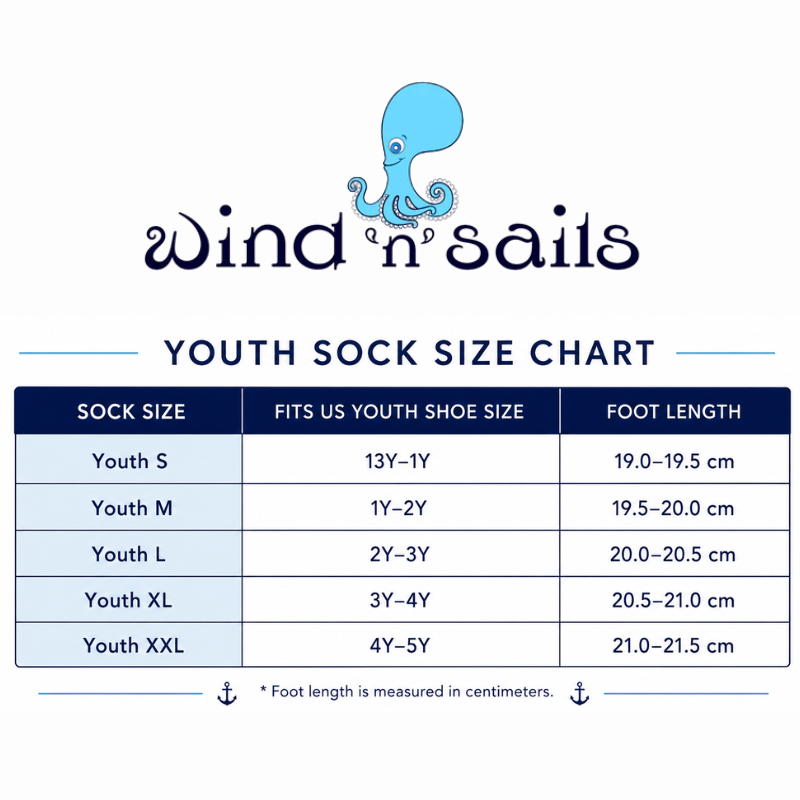 wind 'n' sails

YOUTH SOCK SIZE CHART

| SOCK SIZE | FITS US YOUTH SHOE SIZE | FOOT LENGTH |
|---|---|---|
| Youth S | 13Y–1Y | 19.0–19.5 cm |
| Youth M | 1Y–2Y | 19.5–20.0 cm |
| Youth L | 2Y–3Y | 20.0–20.5 cm |
| Youth XL | 3Y–4Y | 20.5–21.0 cm |
| Youth XXL | 4Y–5Y | 21.0–21.5 cm |

* Foot length is measured in centimeters.